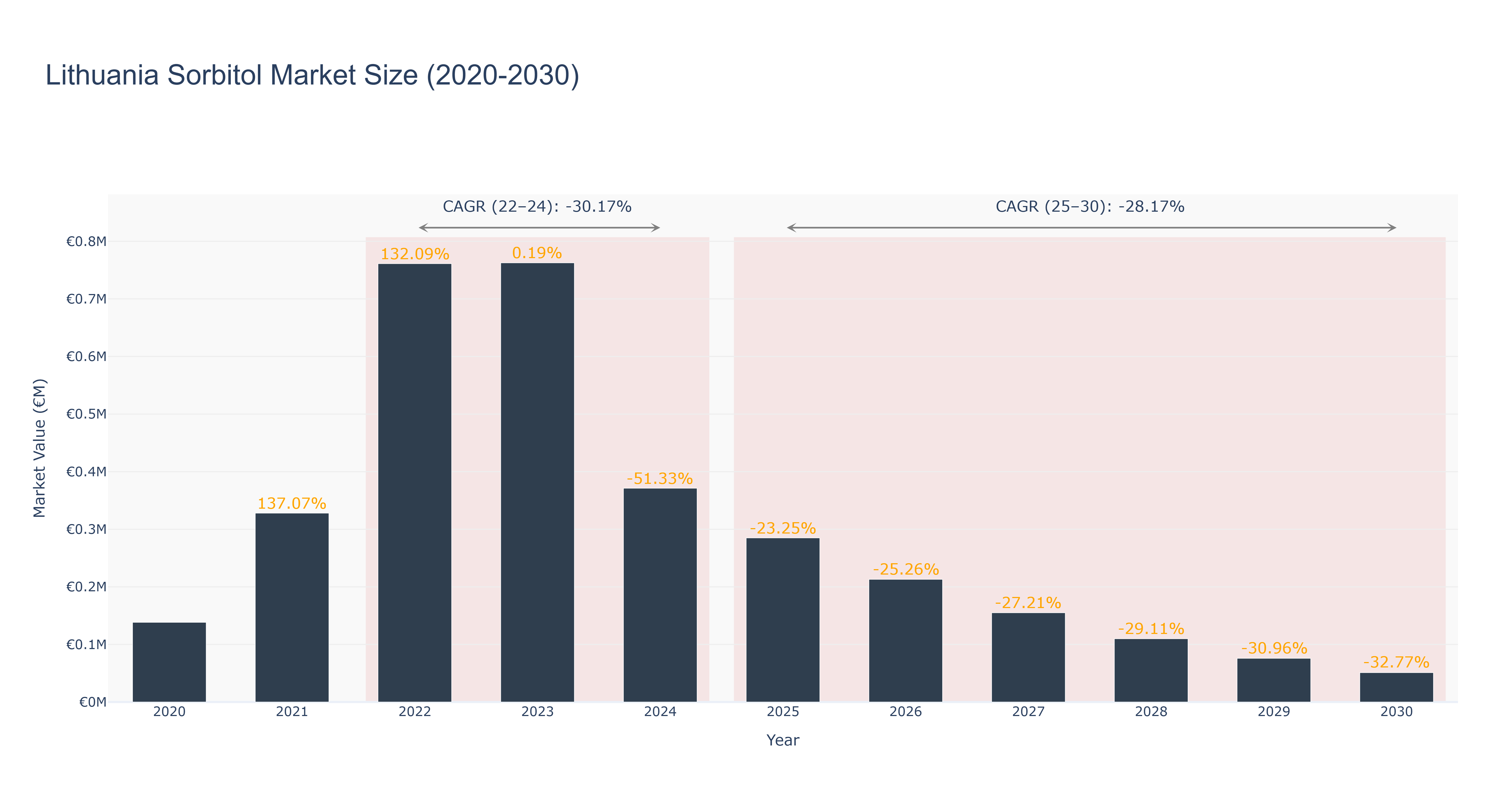 Lithuania Sorbitol Market Size (2020-2030)

CAGR (22–24): -30.17%

CAGR (25–30): -28.17%

Market Value (€M)

€0.8M
€0.7M
€0.6M
€0.5M
€0.4M
€0.3M
€0.2M
€0.1M
€0M

137.07%
132.09%
0.19%
-51.33%
-23.25%
-25.26%
-27.21%
-29.11%
-30.96%
-32.77%

2020 2021 2022 2023 2024 2025 2026 2027 2028 2029 2030

Year